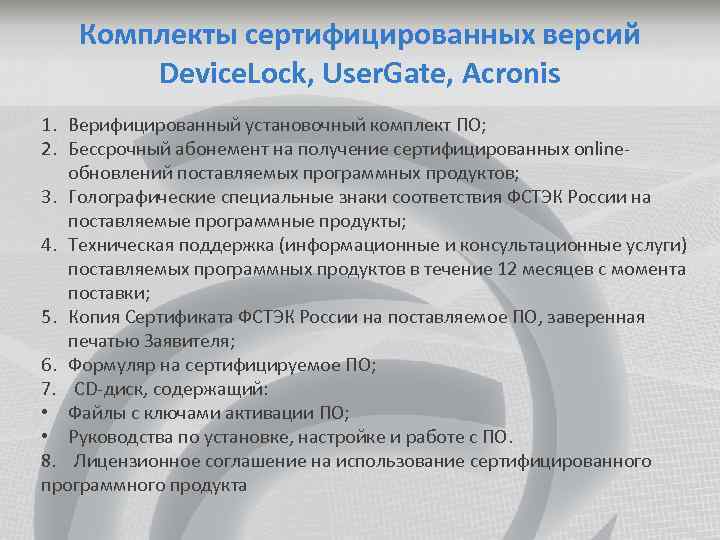 Комплекты сертифицированных версий DeviceLock, UserGate, Acronis

1. Верифицированный установочный комплект ПО;
2. Бессрочный абонемент на получение сертифицированных online-обновлений поставляемых программных продуктов;
3. Голографические специальные знаки соответствия ФСТЭК России на поставляемые программные продукты;
4. Техническая поддержка (информационные и консультационные услуги) поставляемых программных продуктов в течение 12 месяцев с момента поставки;
5. Копия Сертификата ФСТЭК России на поставляемое ПО, заверенная печатью Заявителя;
6. Формуляр на сертифицируемое ПО;
7. CD-диск, содержащий:
• Файлы с ключами активации ПО;
• Руководства по установке, настройке и работе с ПО.
8. Лицензионное соглашение на использование сертифицированного программного продукта